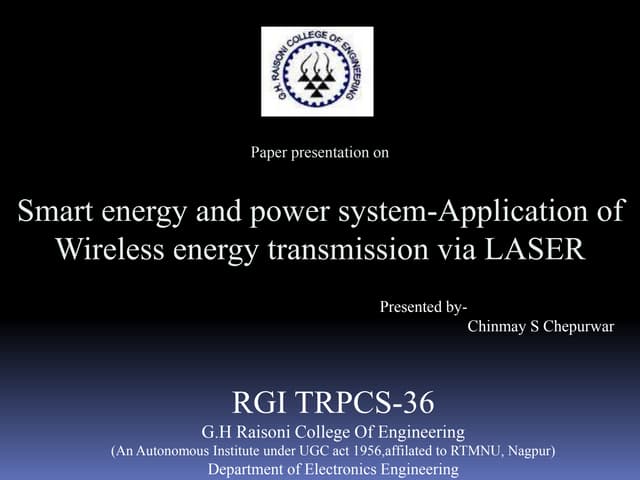 G.H. RAISONI COLLEGE OF ENGINEERING

Paper presentation on

Smart energy and power system-Application of Wireless energy transmission via LASER

Presented by-
Chinmay S Chepurwar

RGI TRPCS-36
G.H Raisoni College Of Engineering
(An Autonomous Institute under UGC act 1956,affilated to RTMNU, Nagpur)
Department of Electronics Engineering